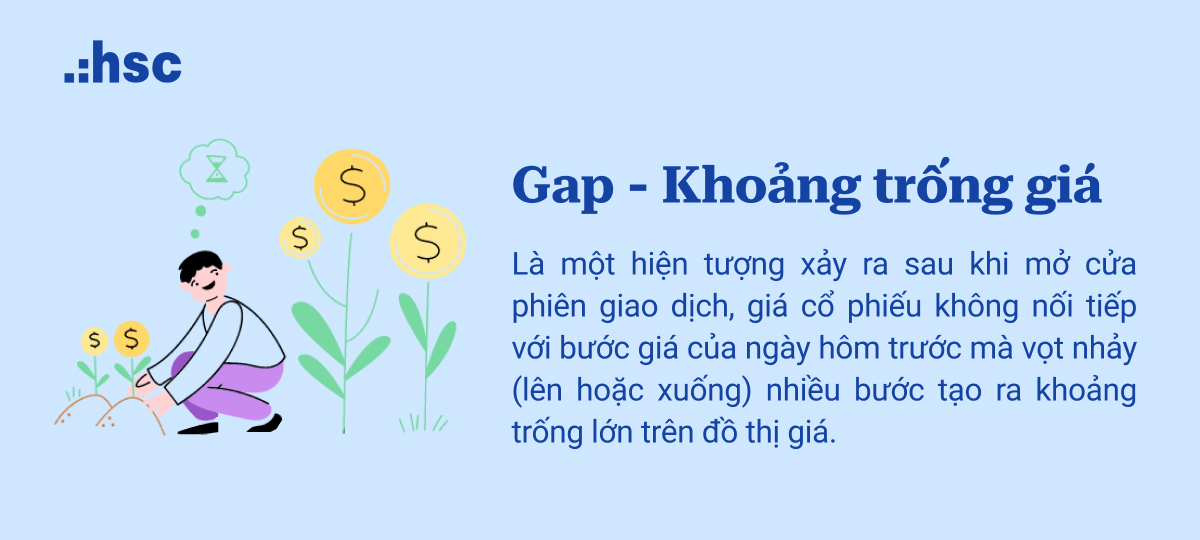 .:hsc

$ $ $ $ $

Gap - Khoảng trống giá

Là một hiện tượng xảy ra sau khi mở cửa phiên giao dịch, giá cổ phiếu không nối tiếp với bước giá của ngày hôm trước mà vọt nhảy (lên hoặc xuống) nhiều bước tạo ra khoảng trống lớn trên đồ thị giá.